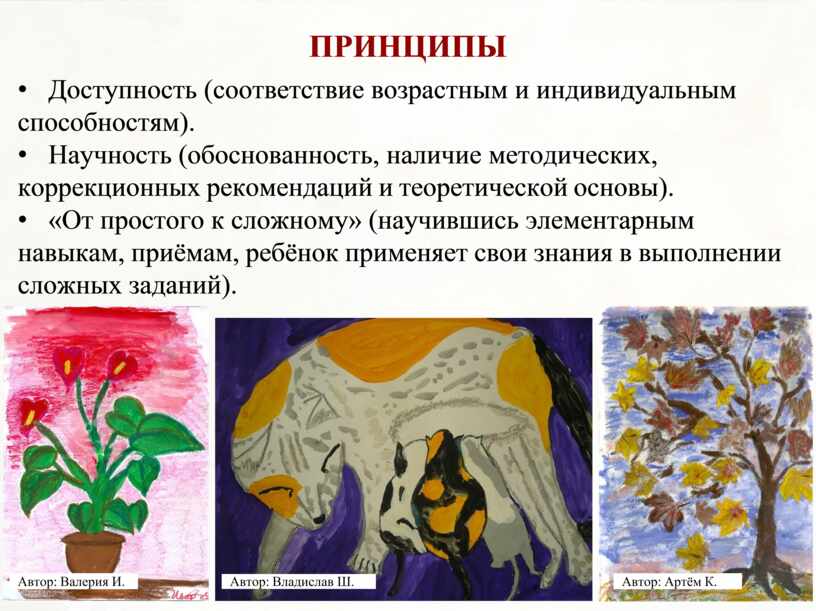 ПРИНЦИПЫ

• Доступность (соответствие возрастным и индивидуальным способностям).

• Научность (обоснованность, наличие методических, коррекционных рекомендаций и теоретической основы).

• «От простого к сложному» (научившись элементарным навыкам, приёмам, ребёнок применяет свои знания в выполнении сложных заданий).

Автор: Валерия И.

Автор: Владислав Ш.

Автор: Артём К.